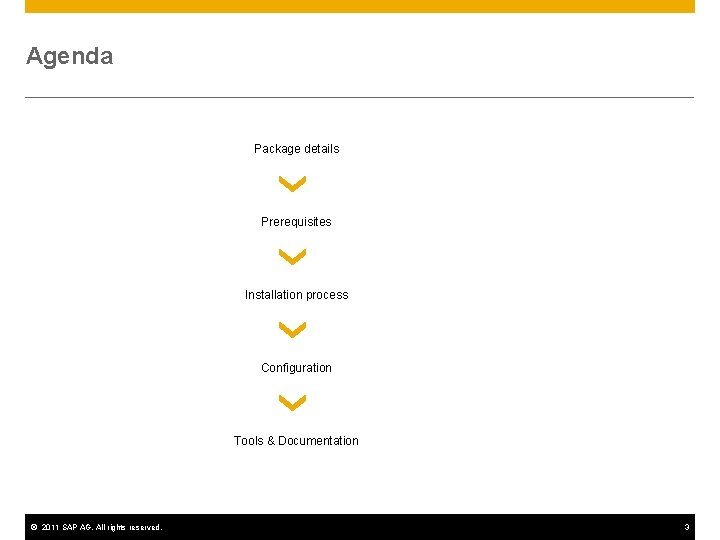 Agenda

Package details

Prerequisites

Installation process

Configuration

Tools & Documentation

© 2011 SAP AG. All rights reserved.

3